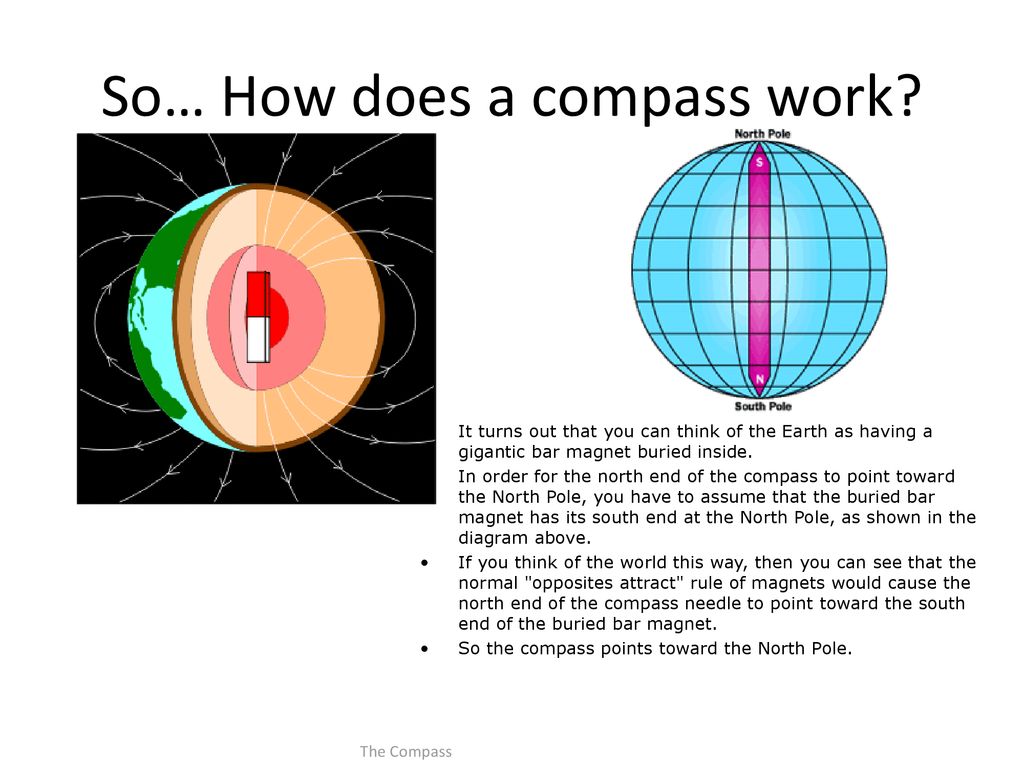 So… How does a compass work?

North Pole

S

N

South Pole

It turns out that you can think of the Earth as having a gigantic bar magnet buried inside.

In order for the north end of the compass to point toward the North Pole, you have to assume that the buried bar magnet has its south end at the North Pole, as shown in the diagram above.

• If you think of the world this way, then you can see that the normal "opposites attract" rule of magnets would cause the north end of the compass needle to point toward the south end of the buried bar magnet.

• So the compass points toward the North Pole.

The Compass